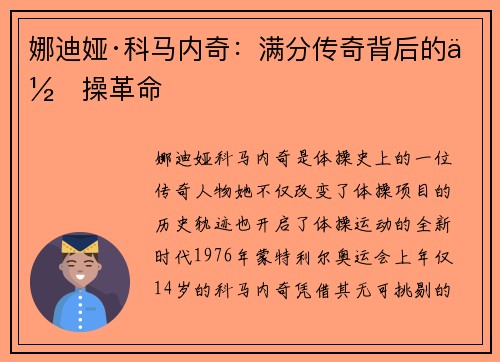 娜迪娅·科马内奇：满分传奇背后的ä½ 操革命

娜迪娅科马内奇是体操史上的一位传奇人物她不仅改变了体操项目的历史轨迹也开启了体操运动的全新时代1976年蒙特利尔奥运会上年仅14岁的科马内奇凭借其无可挑剔的